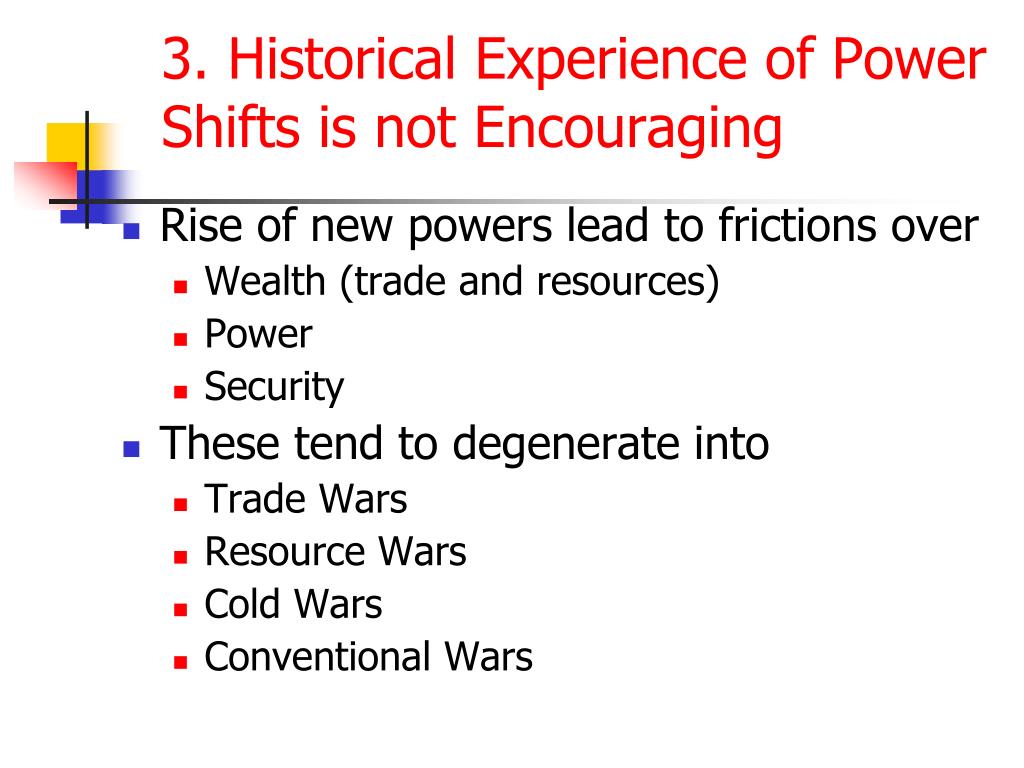 3. Historical Experience of Power Shifts is not Encouraging

- Rise of new powers lead to frictions over
  - Wealth (trade and resources)
  - Power
  - Security
- These tend to degenerate into
  - Trade Wars
  - Resource Wars
  - Cold Wars
  - Conventional Wars